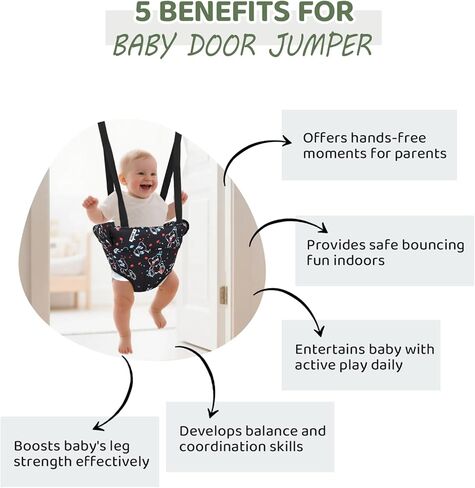 5 BENEFITS FOR
BABY DOOR JUMPER

Offers hands-free moments for parents

Provides safe bouncing fun indoors

Entertains baby with active play daily

Develops balance and coordination skills

Boosts baby's leg strength effectively